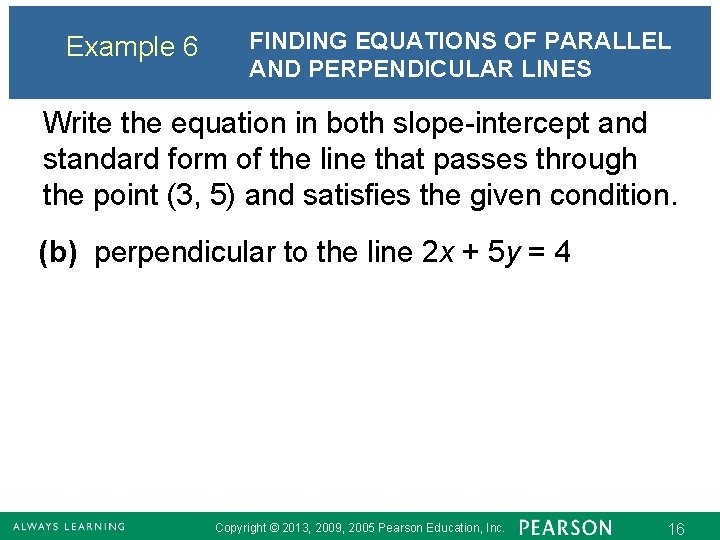 Example 6 FINDING EQUATIONS OF PARALLEL AND PERPENDICULAR LINES

Write the equation in both slope-intercept and standard form of the line that passes through the point (3, 5) and satisfies the given condition.

(b) perpendicular to the line $2x + 5y = 4$

ALWAYS LEARNING Copyright © 2013, 2009, 2005 Pearson Education, Inc. PEARSON 16